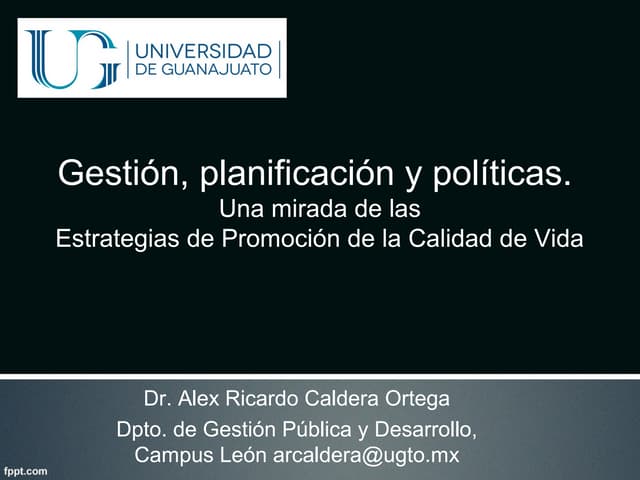 UG UNIVERSIDAD DE GUANAJUATO

Gestión, planificación y políticas.
Una mirada de las
Estrategias de Promoción de la Calidad de Vida

Dr. Alex Ricardo Caldera Ortega
Dpto. de Gestión Pública y Desarrollo, Campus León arcaldera@ugto.mx

fppt.com